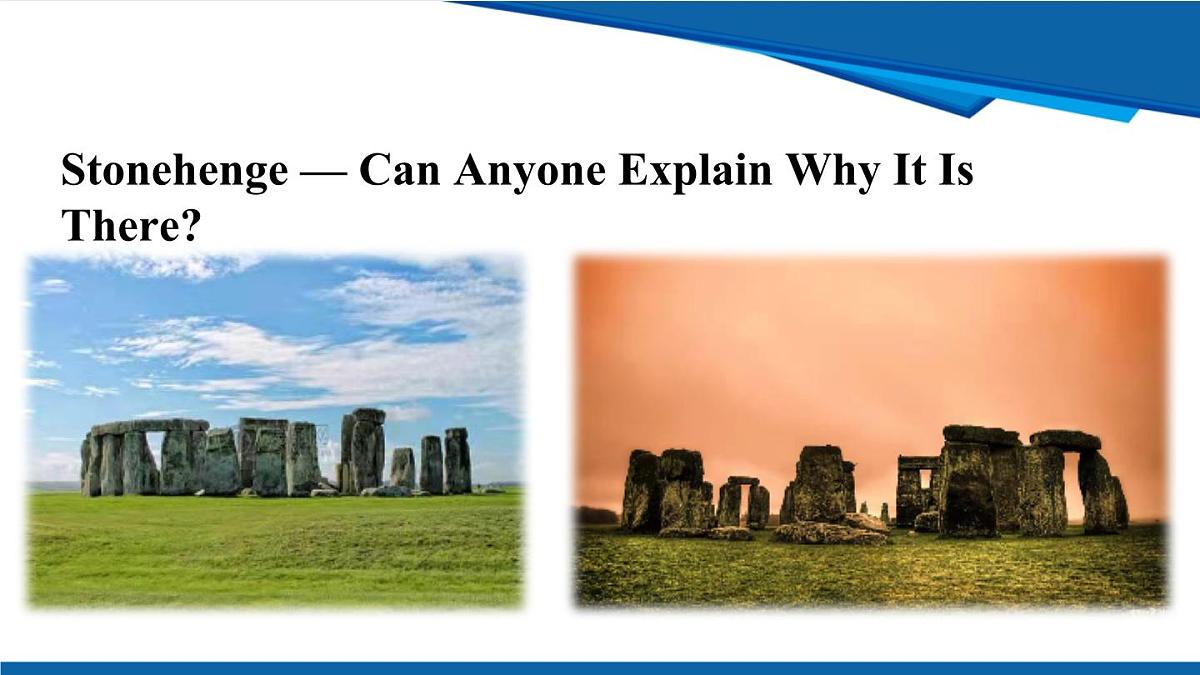 Stonehenge — Can Anyone Explain Why It Is There?